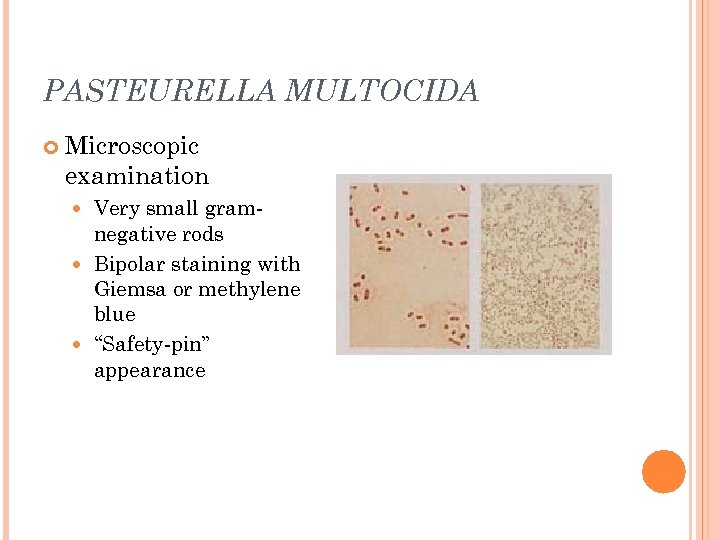 PASTEURELLA MULTOCIDA

Microscopic examination

Very small gram-negative rods

Bipolar staining with Giemsa or methylene blue

“Safety-pin” appearance